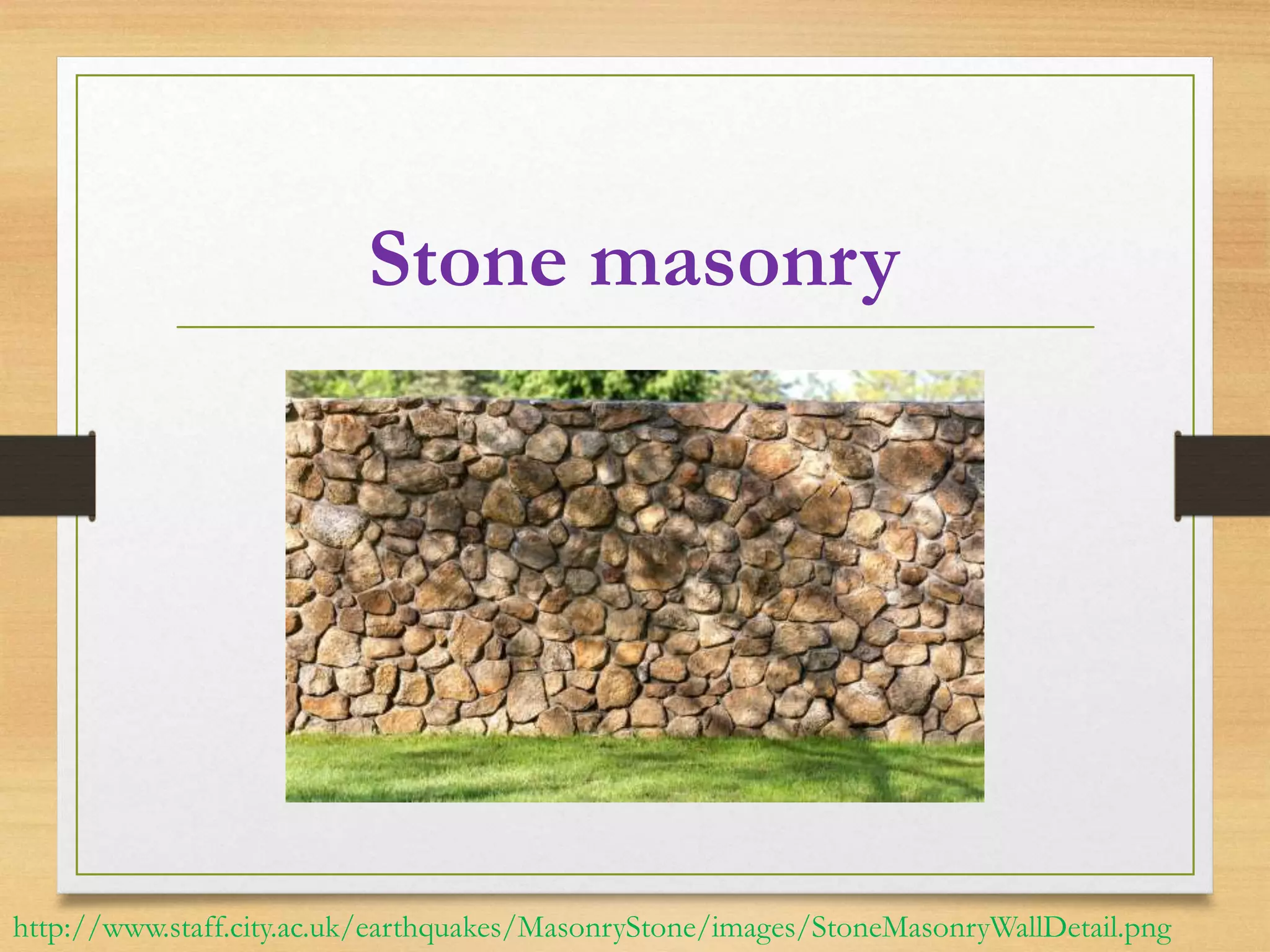 Stone masonry

http://www.staff.city.ac.uk/earthquakes/MasonryStone/images/StoneMasonryWallDetail.png